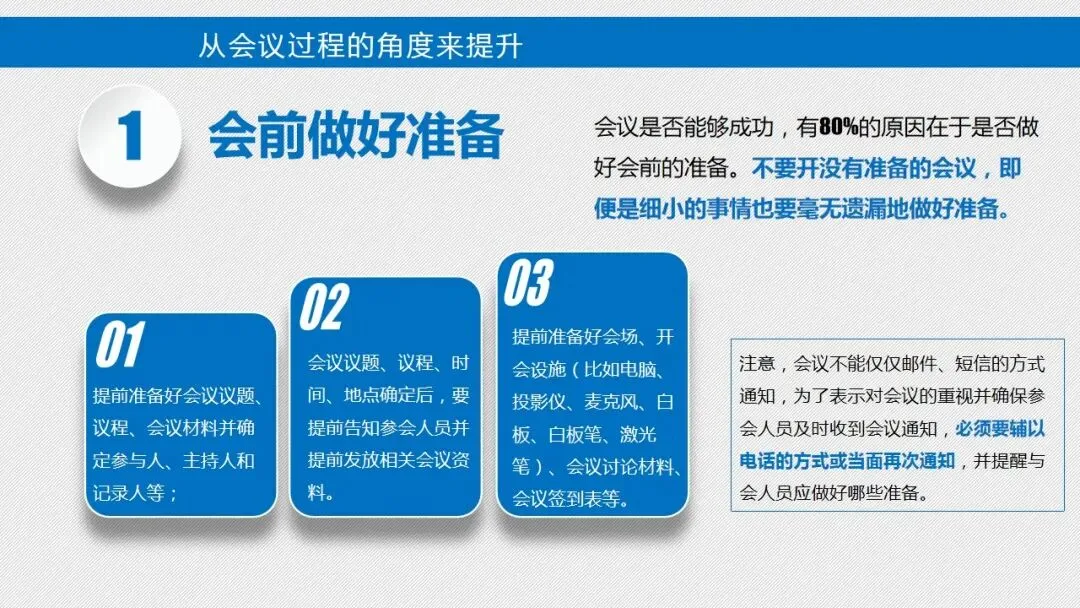 从会议过程的角度来提升

1

会前做好准备

会议是否能够成功，有80%的原因在于是否做好会前的准备。不要开没有准备的会议，即便是细小的事情也要毫无遗漏地做好准备。

01

提前准备好会议议题、议程、会议材料并确定参与人、主持人和记录人等；

02

会议议题、议程、时间、地点确定后，要提前告知参会人员并提前发放相关会议资料。

03

提前准备好会场、开会设施（比如电脑、投影仪、麦克风、白板、白板笔、激光笔）、会议讨论材料、会议签到表等。

注意，会议不能仅仅邮件、短信的方式通知，为了表示对会议的重视并确保参会人员及时收到会议通知，必须要辅以电话的方式或当面再次通知，并提醒与会人员应做好哪些准备。